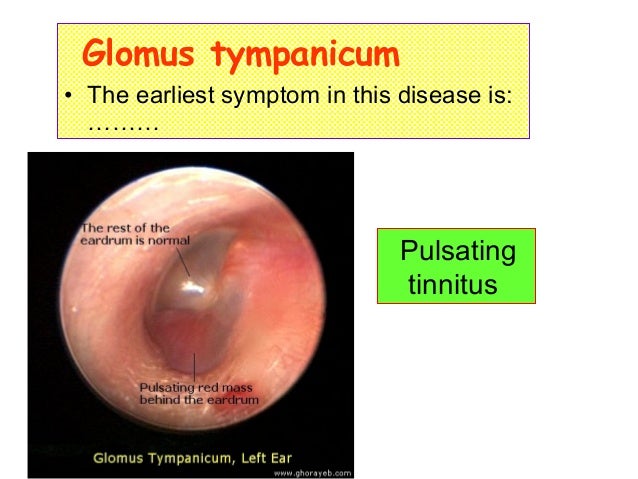 Glomus tympanicum

• The earliest symptom in this disease is: ………

The rest of the eardrum is normal

Pulsating red mass behind the eardrum

Glomus Tympanicum, Left Ear

www.ghorayeb.com

Pulsating tinnitus